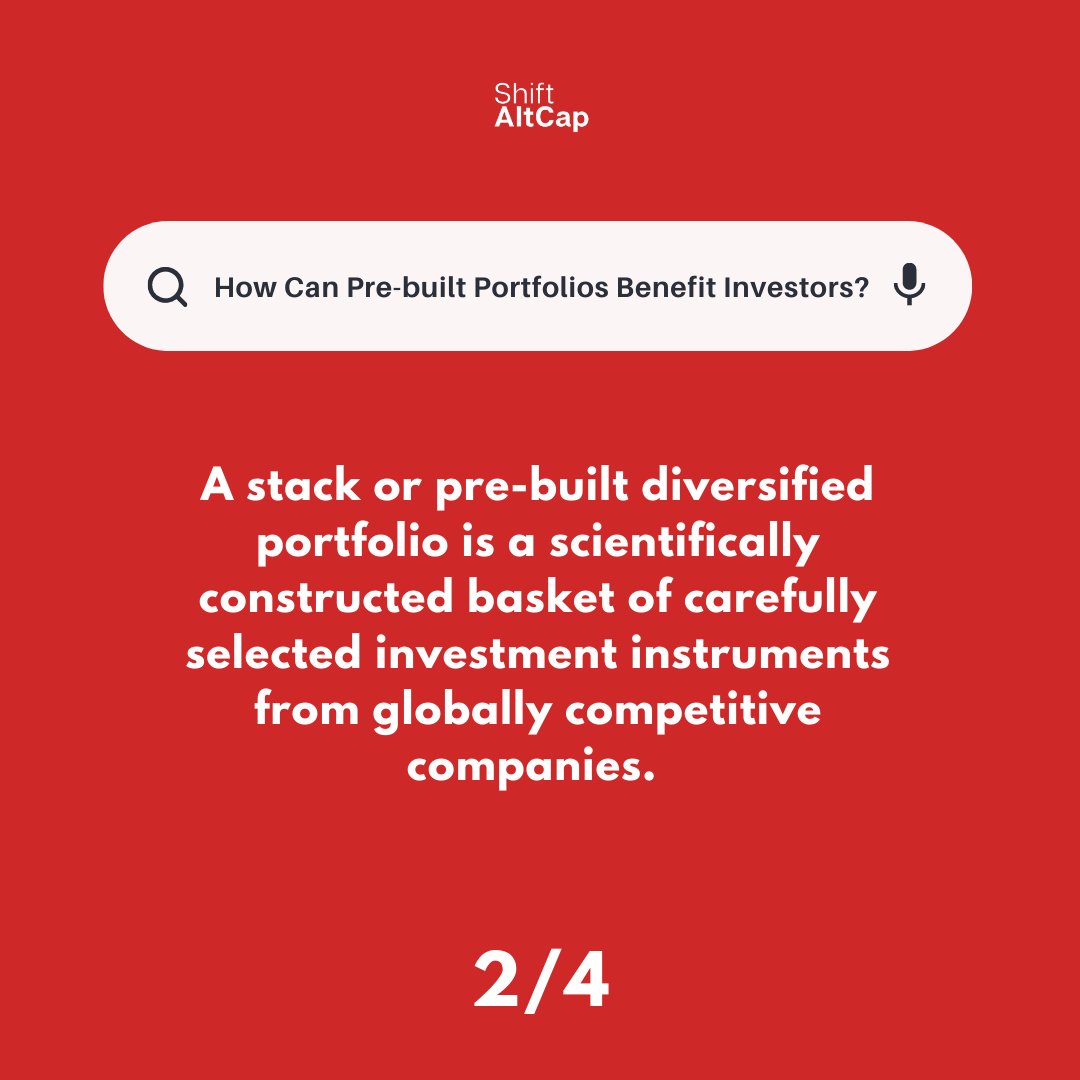 Shift
AltCap

How Can Pre-built Portfolios Benefit Investors?

A stack or pre-built diversified portfolio is a scientifically constructed basket of carefully selected investment instruments from globally competitive companies.

2/4